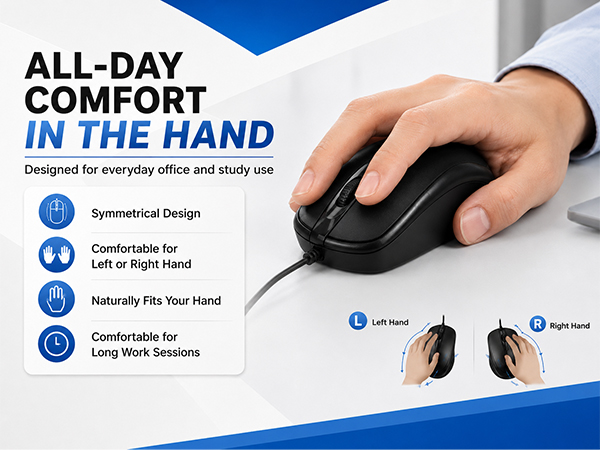 ALL-DAY COMFORT
IN THE HAND

Designed for everyday office and study use

Symmetrical Design

Comfortable for Left or Right Hand

Naturally Fits Your Hand

Comfortable for Long Work Sessions

L Left Hand

R Right Hand